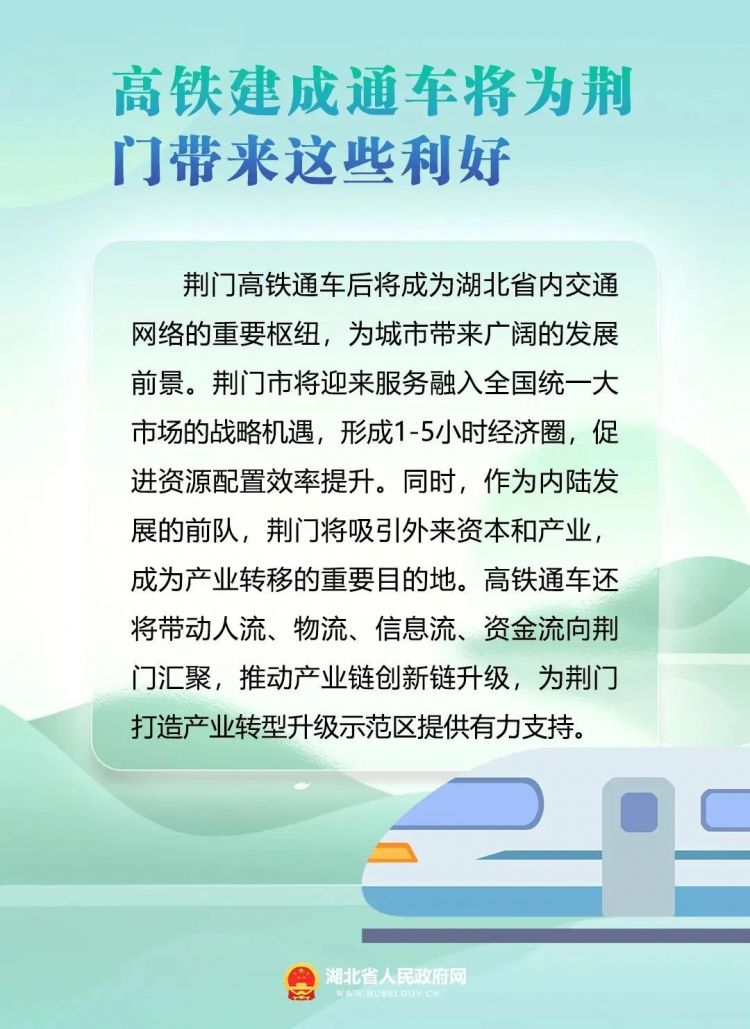 高铁建成通车将为荆门带来这些利好

荆门高铁通车后将成为湖北省内交通网络的重要枢纽，为城市带来广阔的发展前景。荆门市将迎来服务融入全国统一大市场的战略机遇，形成1-5小时经济圈，促进资源配置效率提升。同时，作为内陆发展的前队，荆门将吸引外来资本和产业，成为产业转移的重要目的地。高铁通车还将带动人流、物流、信息流、资金流向荆门汇聚，推动产业链创新链升级，为荆门打造产业转型升级示范区提供有力支持。

湖北省人民政府网
WWW.HUBEI.GOV.CN